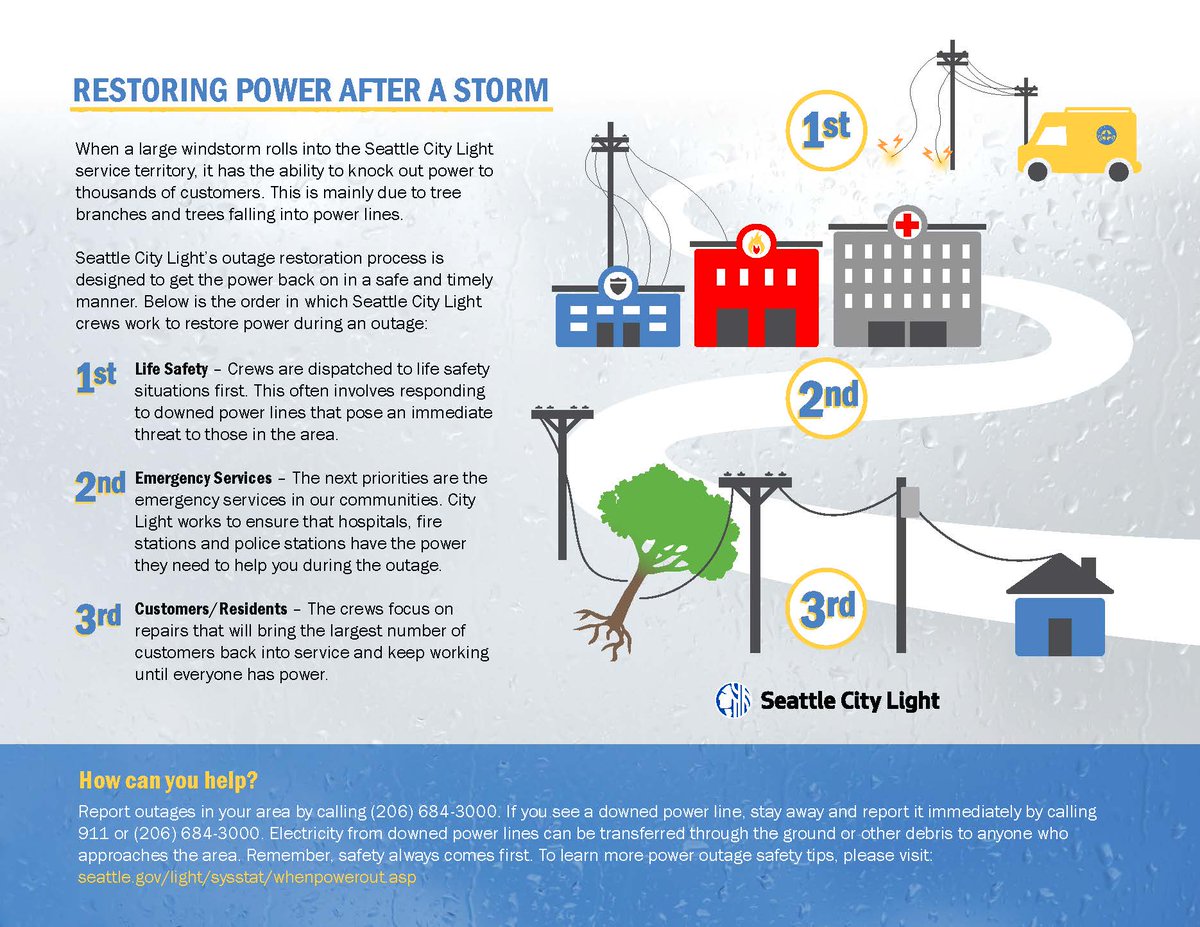 RESTORING POWER AFTER A STORM

When a large windstorm rolls into the Seattle City Light service territory, it has the ability to knock out power to thousands of customers. This is mainly due to tree branches and trees falling into power lines.

Seattle City Light's outage restoration process is designed to get the power back on in a safe and timely manner. Below is the order in which Seattle City Light crews work to restore power during an outage:

1st Life Safety – Crews are dispatched to life safety situations first. This often involves responding to downed power lines that pose an immediate threat to those in the area.

2nd Emergency Services – The next priorities are the emergency services in our communities. City Light works to ensure that hospitals, fire stations and police stations have the power they need to help you during the outage.

3rd Customers/Residents – The crews focus on repairs that will bring the largest number of customers back into service and keep working until everyone has power.

1st

2nd

3rd

Seattle City Light

How can you help?

Report outages in your area by calling (206) 684-3000. If you see a downed power line, stay away and report it immediately by calling 911 or (206) 684-3000. Electricity from downed power lines can be transferred through the ground or other debris to anyone who approaches the area. Remember, safety always comes first. To learn more power outage safety tips, please visit: seattle.gov/light/sysstat/whenpowerout.asp